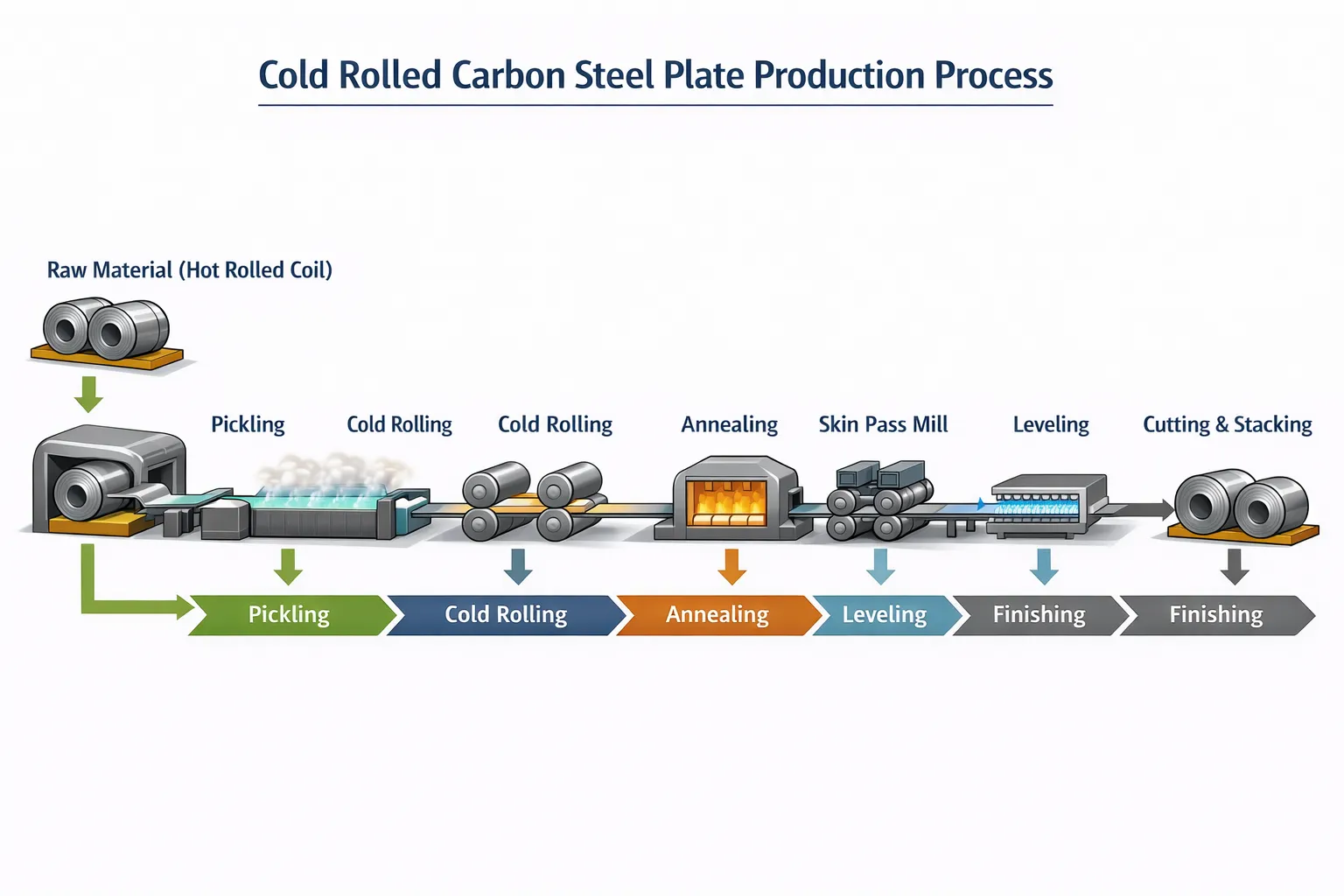 Cold Rolled Carbon Steel Plate Production Process

Raw Material (Hot Rolled Coil)

Pickling

Cold Rolling

Cold Rolling

Annealing

Skin Pass Mill

Leveling

Cutting & Stacking

Pickling

Cold Rolling

Annealing

Leveling

Finishing

Finishing